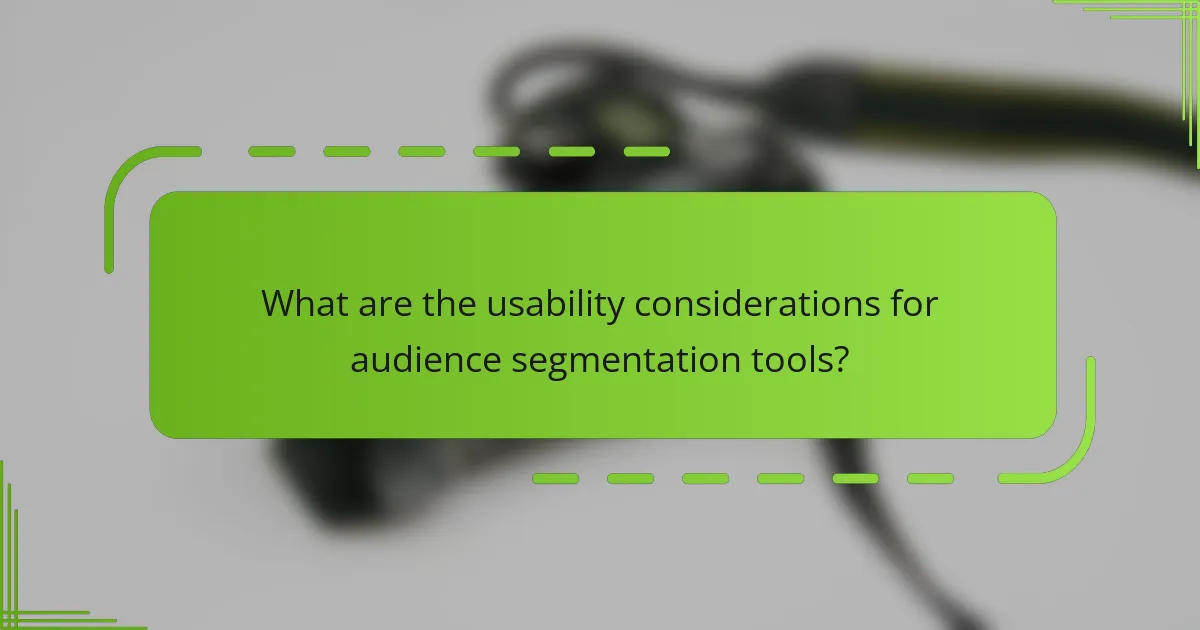 What are the usability considerations for audience segmentation tools?